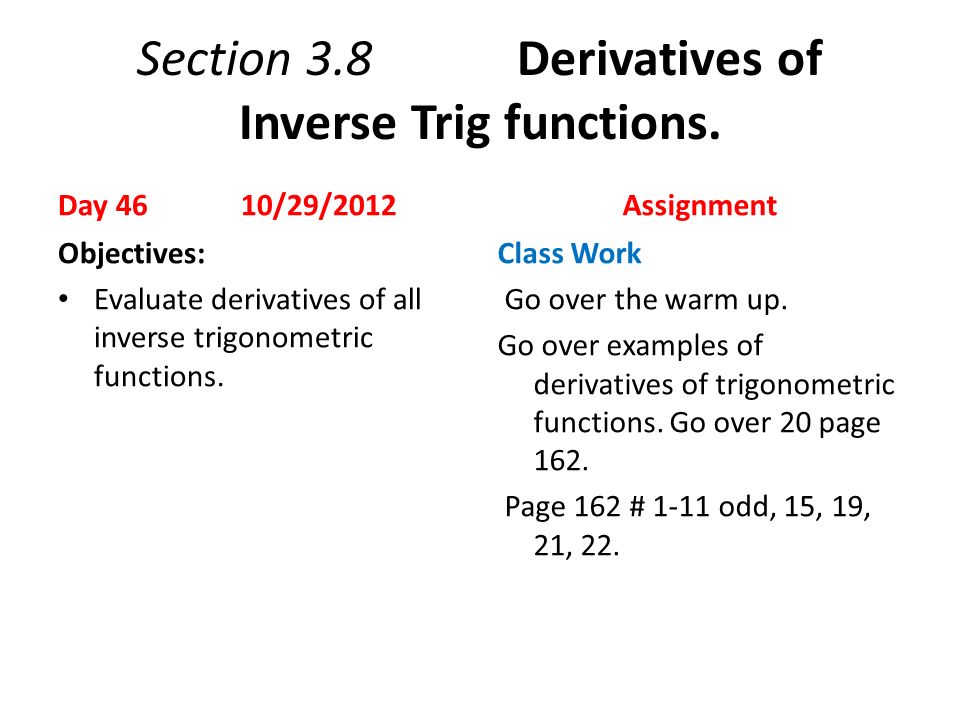 Section 3.8 Derivatives of Inverse Trig functions.

Day 46 10/29/2012

Objectives:

• Evaluate derivatives of all inverse trigonometric functions.

Assignment

Class Work

Go over the warm up.

Go over examples of derivatives of trigonometric functions. Go over 20 page 162.

Page 162 # 1-11 odd, 15, 19, 21, 22.